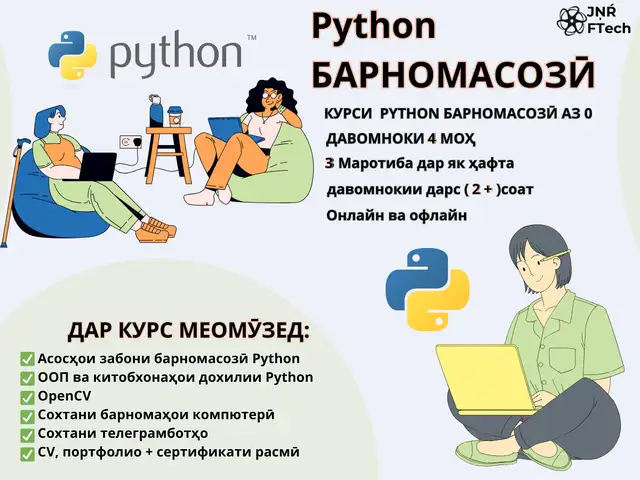 python™

Python БАРНОМАСОЗӢ

JNR FTech

КУРСИ PYTHON БАРНОМАСОЗӢ АЗ 0
ДАВОМНОКИ 4 МОҲ
3 Маротиба дар як ҳафта
давомнокии дарс ( 2 + )соат
Онлайн ва офлайн

ДАР КУРС МЕОМӮЗЕД:
✅ Асосҳои забони барномасозӣ Python
✅ ООП ва китобхонаҳои дохилии Python
✅ OpenCV
✅ Сохтани барномаҳои компютерӣ
✅ Сохтани телеграмботҳо
✅ CV, портфолио + сертификати расмӣ